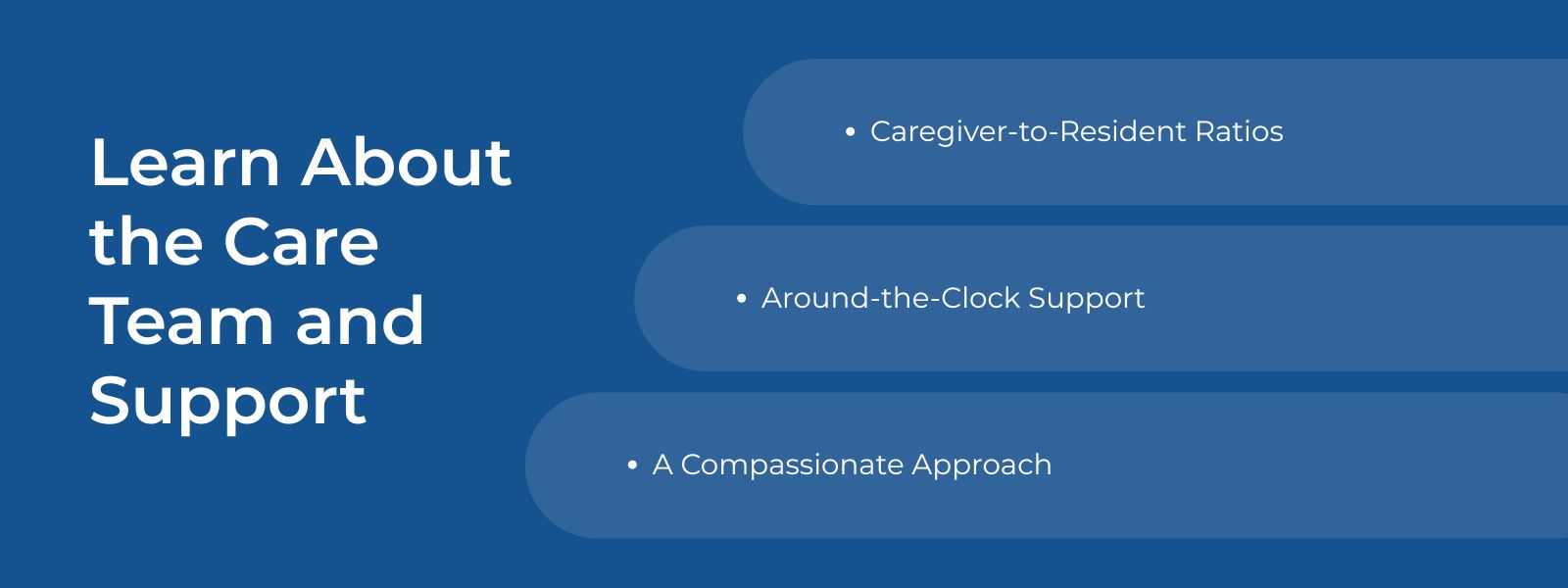 Learn About the Care Team and Support

• Caregiver-to-Resident Ratios

• Around-the-Clock Support

• A Compassionate Approach